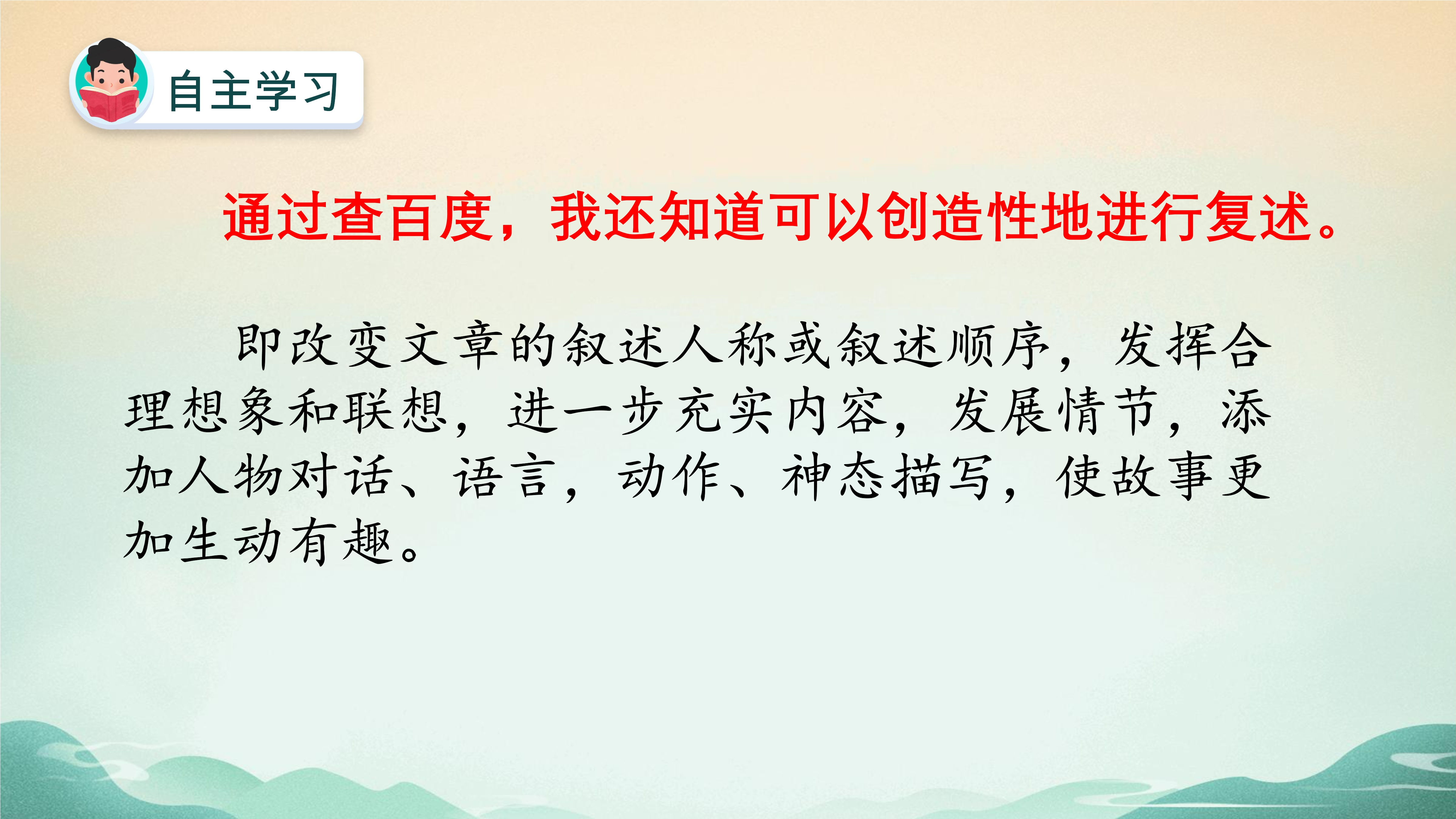 自主学习

通过查百度，我还知道可以创造性地进行复述。

即改变文章的叙述人称或叙述顺序，发挥合理想象和联想，进一步充实内容，发展情节，添加人物对话、语言，动作、神态描写，使故事更加生动有趣。